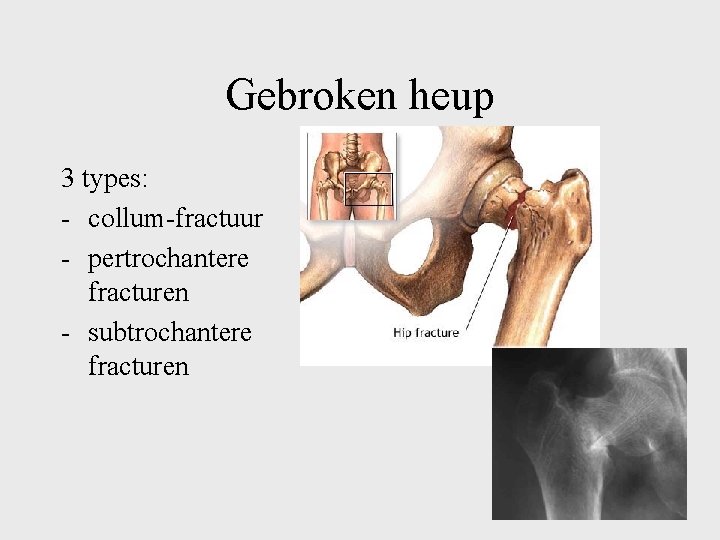 Gebroken heup

3 types:

- collum-fractuur
- pertrochantere fracturen
- subtrochantere fracturen

Hip fracture